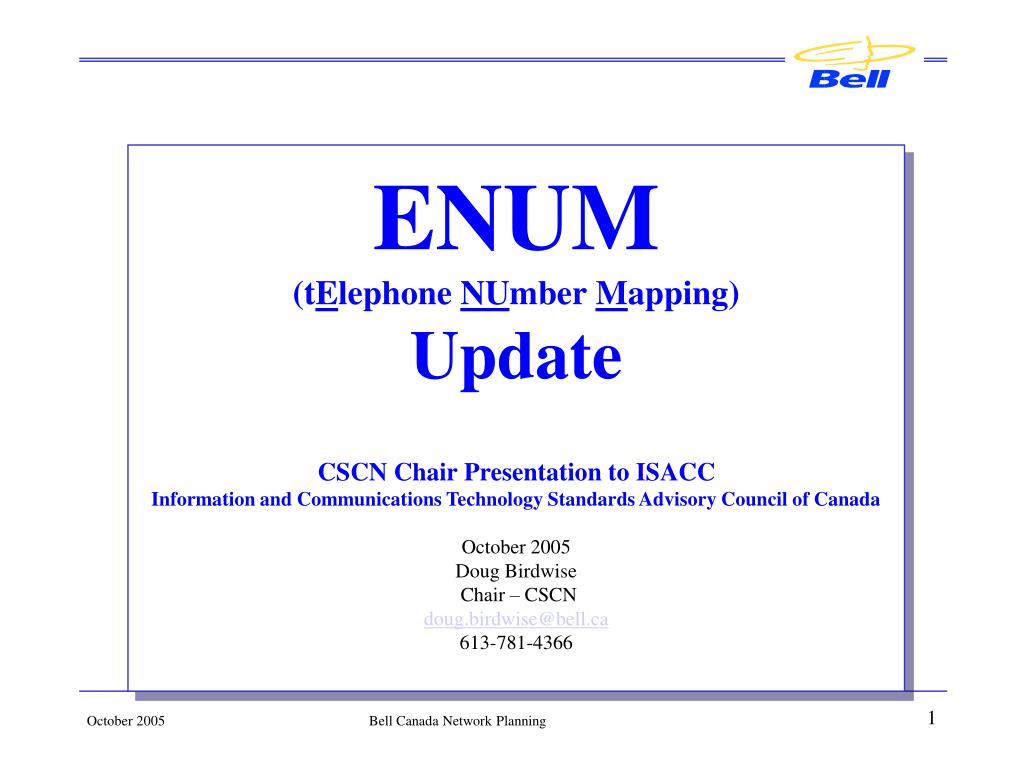 Bell

ENUM

(tElephone NUmber Mapping)

Update

CSCN Chair Presentation to ISACC

Information and Communications Technology Standards Advisory Council of Canada

October 2005
Doug Birdwise
Chair – CSCN
doug.birdwise@bell.ca
613-781-4366

October 2005

Bell Canada Network Planning

1